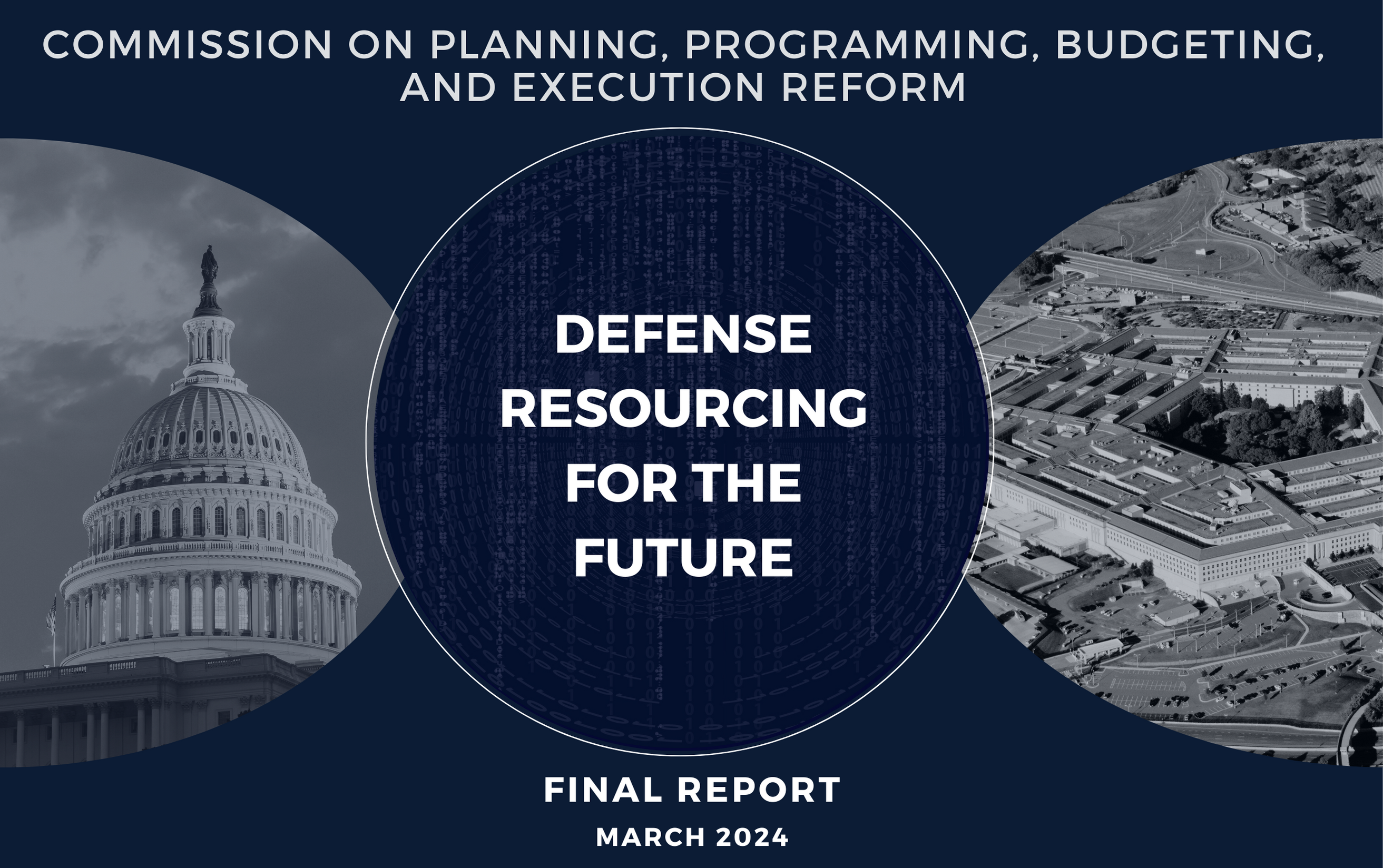 COMMISSION ON PLANNING, PROGRAMMING, BUDGETING, AND EXECUTION REFORM

DEFENSE RESOURCING FOR THE FUTURE

FINAL REPORT

MARCH 2024